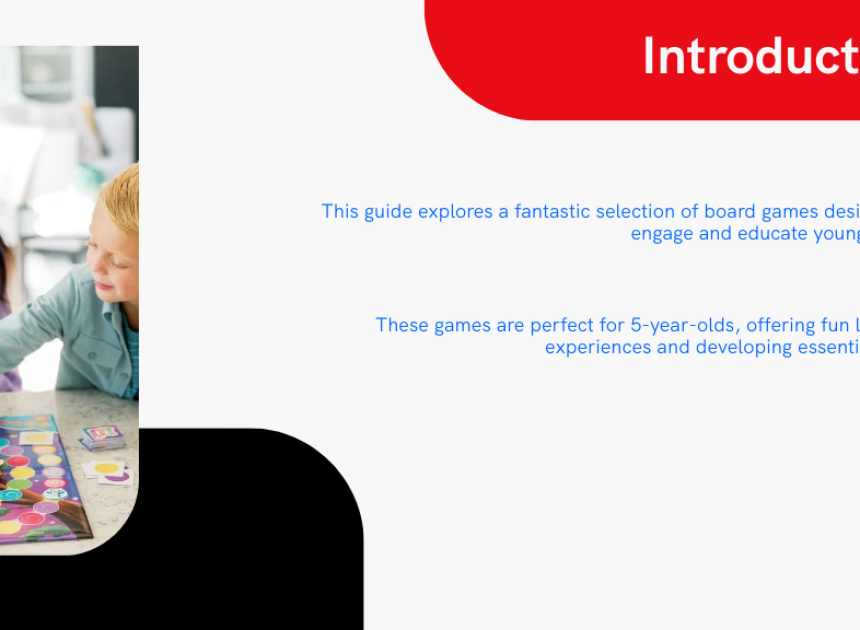 Introduct

This guide explores a fantastic selection of board games desi engage and educate young

These games are perfect for 5-year-olds, offering fun l experiences and developing essenti